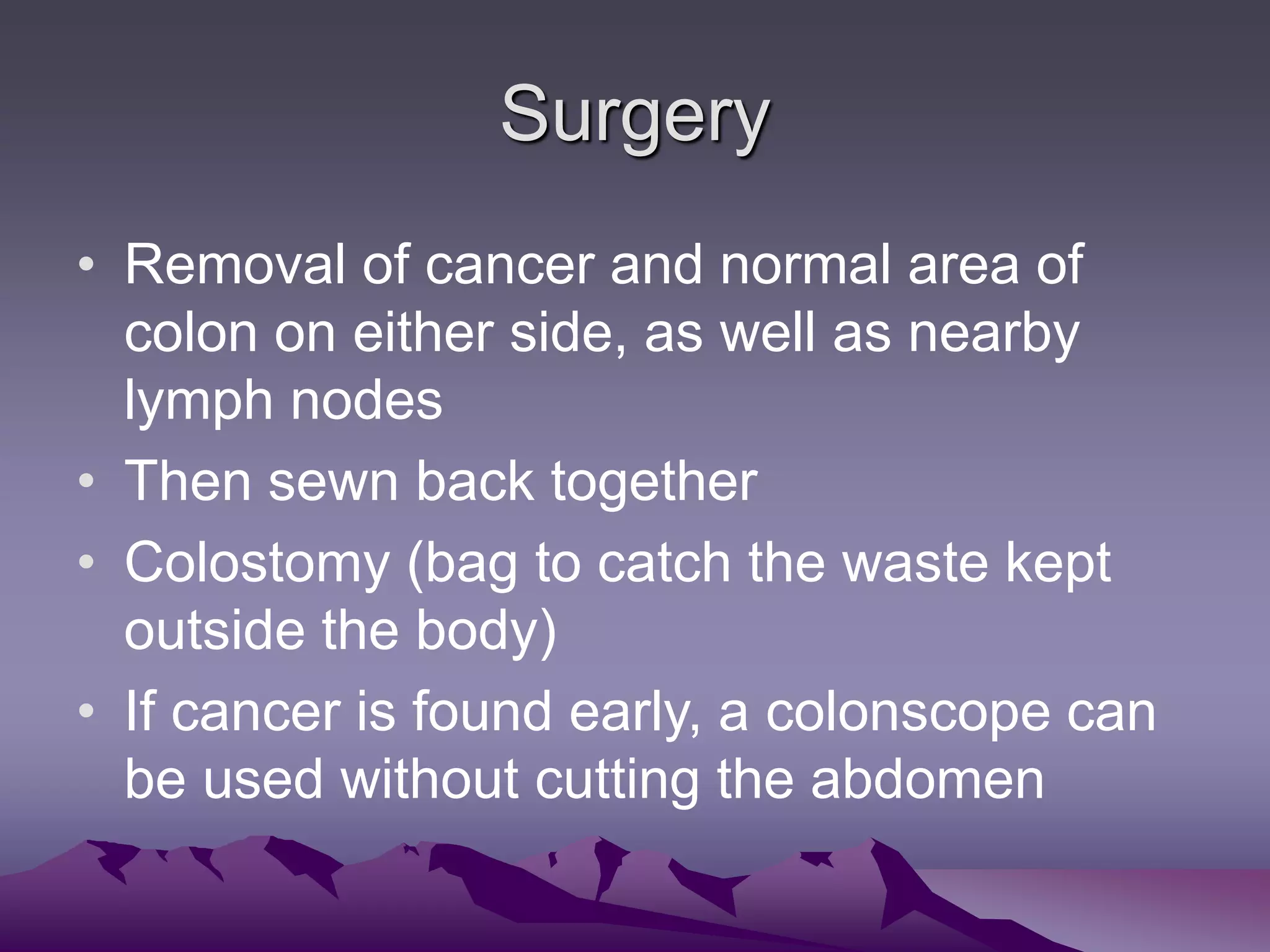 Surgery

• Removal of cancer and normal area of colon on either side, as well as nearby lymph nodes
• Then sewn back together
• Colostomy (bag to catch the waste kept outside the body)
• If cancer is found early, a colonscope can be used without cutting the abdomen